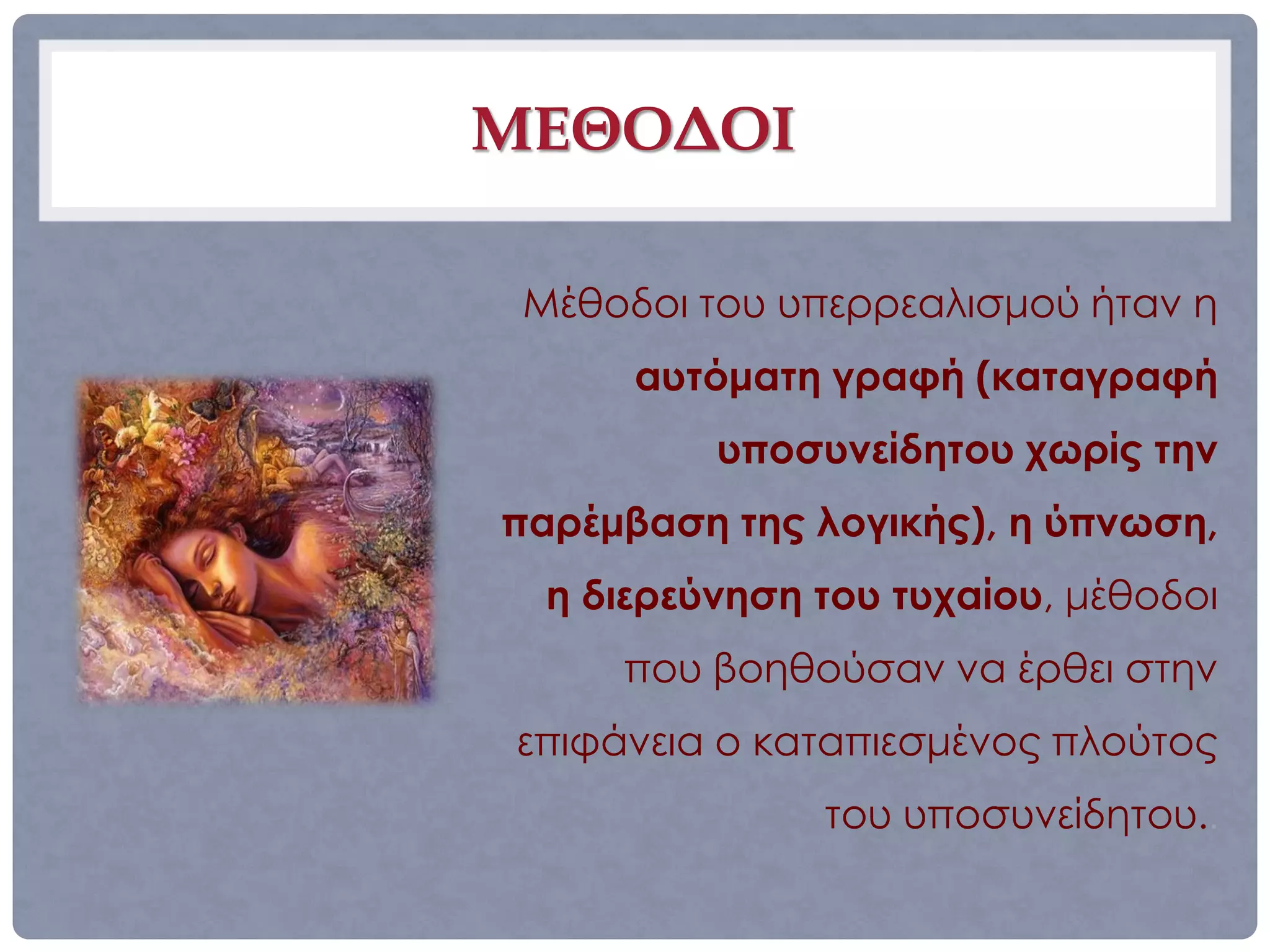 ΜΕΘΟΔΟΙ

Μέθοδοι του υπερρεαλισμού ήταν η αυτόματη γραφή (καταγραφή υποσυνείδητου χωρίς την παρέμβαση της λογικής), η ύπνωση, η διερεύνηση του τυχαίου, μέθοδοι που βοηθούσαν να έρθει στην επιφάνεια ο καταπιεσμένος πλούτος του υποσυνείδητου..